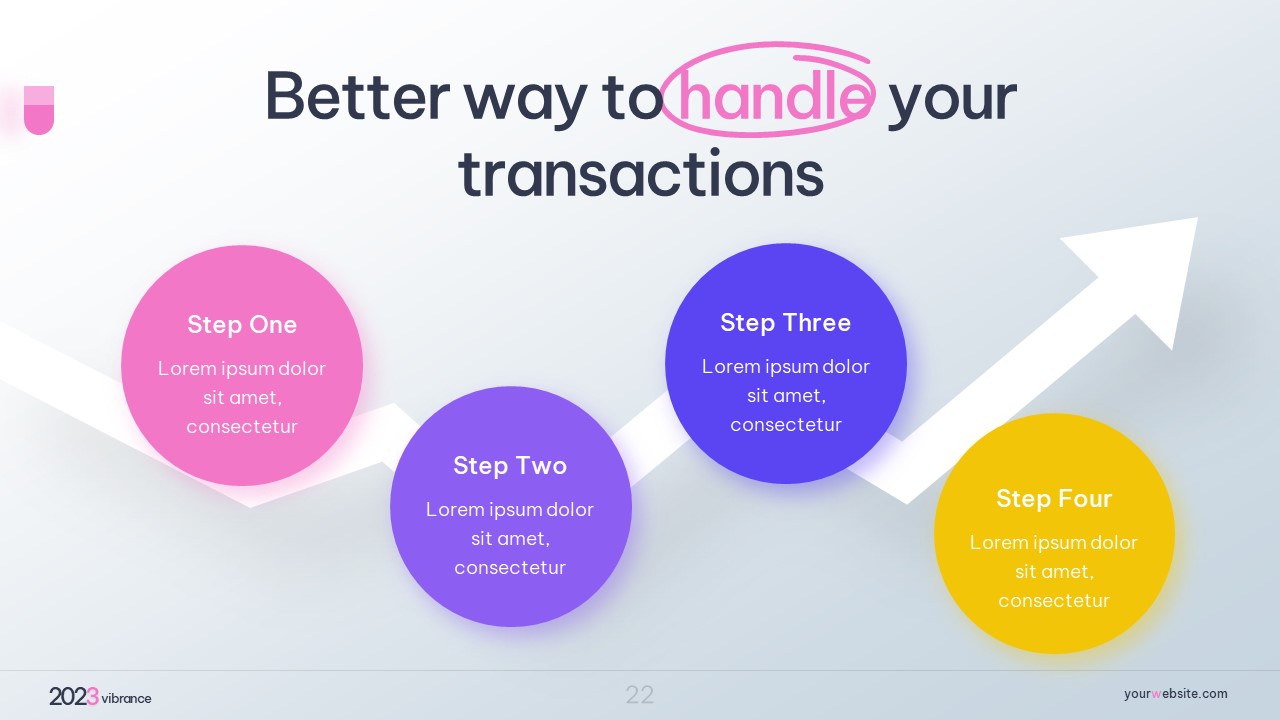 Better way to handle your transactions

Step One
Lorem ipsum dolor sit amet, consectetur

Step Two
Lorem ipsum dolor sit amet, consectetur

Step Three
Lorem ipsum dolor sit amet, consectetur

Step Four
Lorem ipsum dolor sit amet, consectetur

2023 vibrance

22

yourwebsite.com